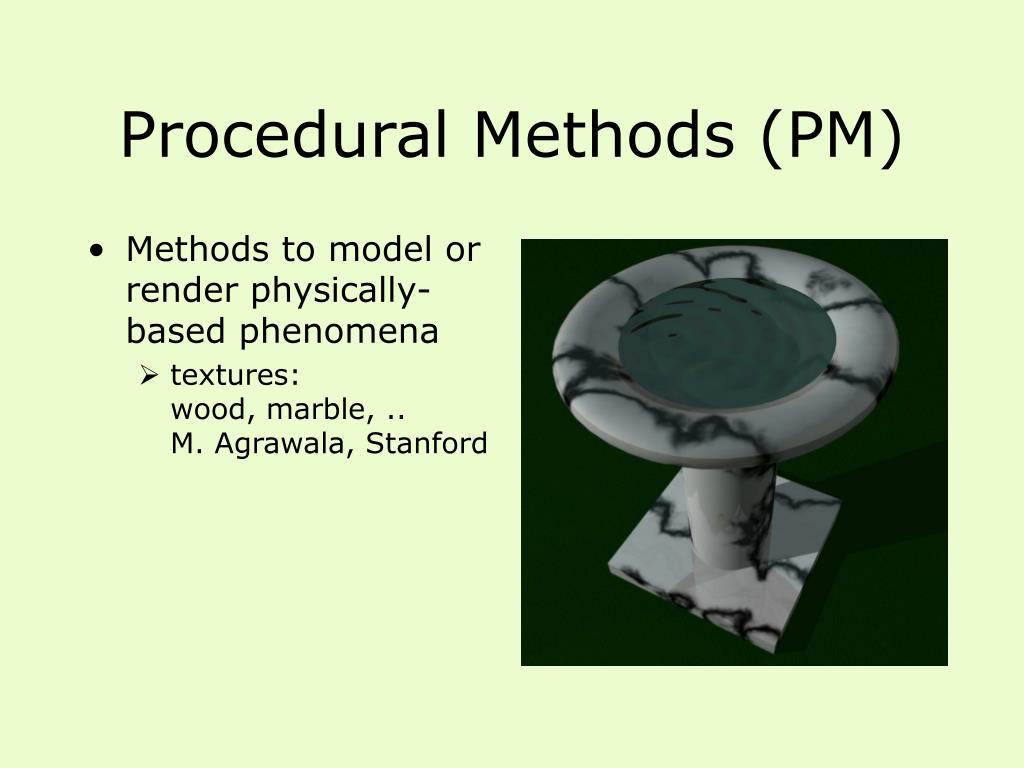 Procedural Methods (PM)

• Methods to model or render physically-based phenomena
  ➢ textures:
  wood, marble, ..
  M. Agrawala, Stanford